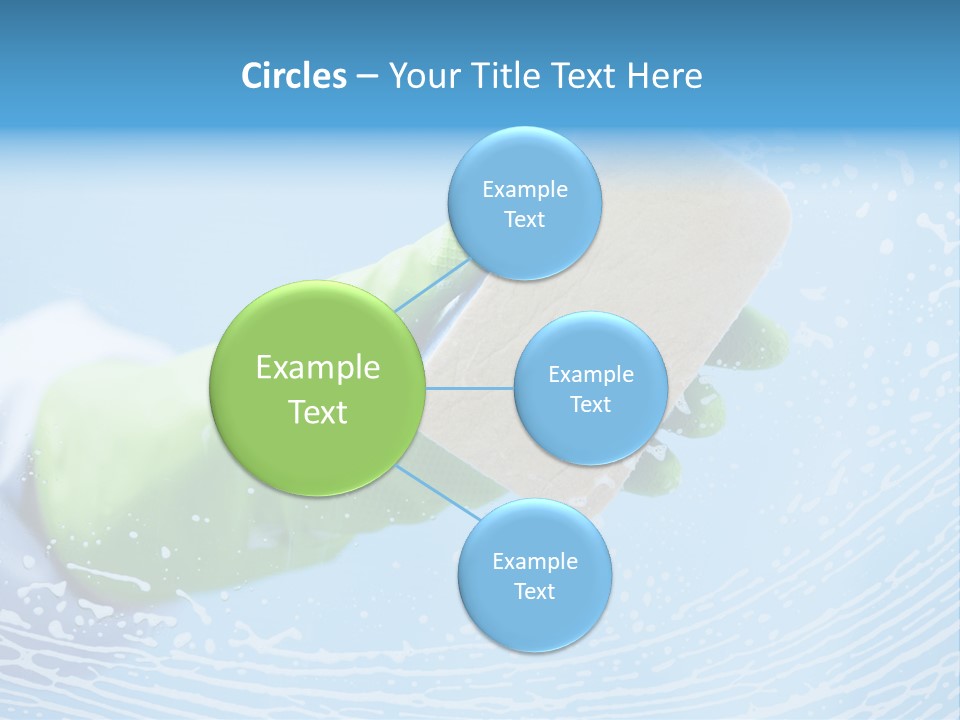 Circles – Your Title Text Here

Example Text

Example Text

Example Text

Example Text